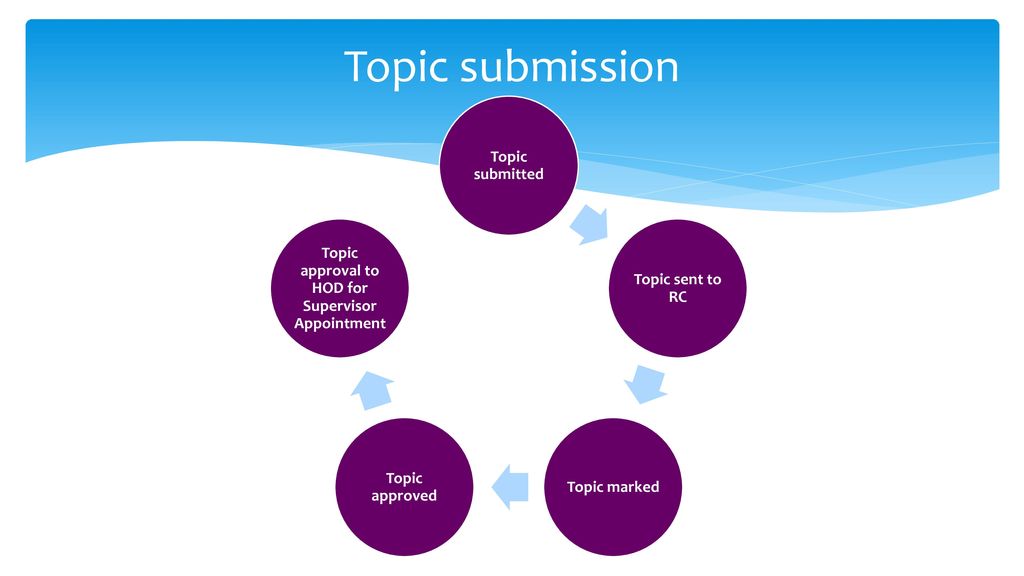 Topic submission

Topic submitted

Topic sent to RC

Topic marked

Topic approved

Topic approval to HOD for Supervisor Appointment